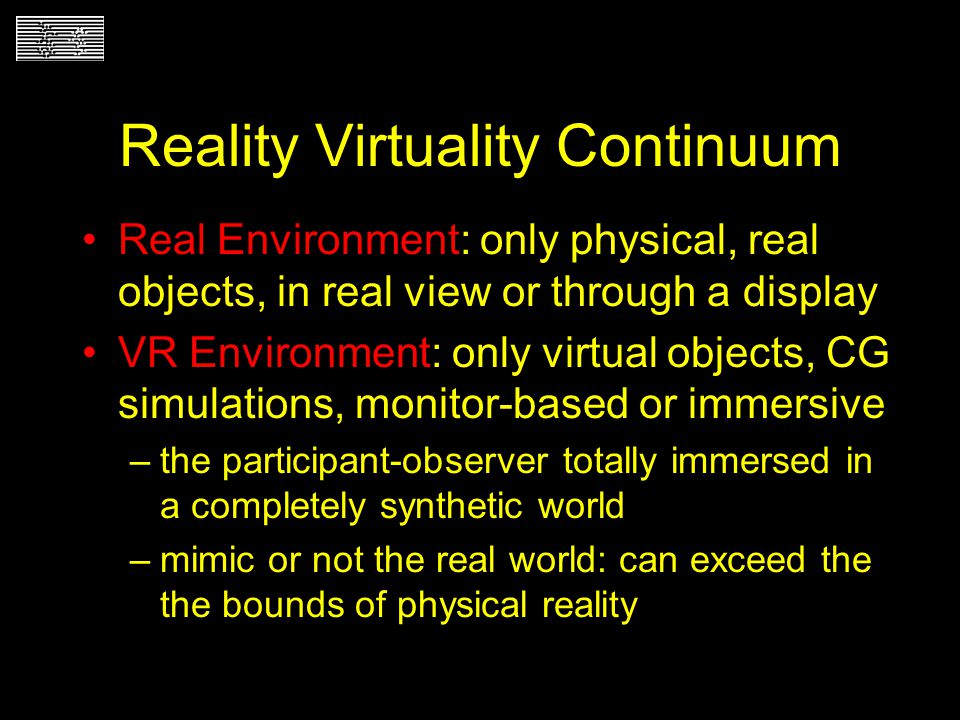 Reality Virtuality Continuum

• Real Environment: only physical, real objects, in real view or through a display

• VR Environment: only virtual objects, CG simulations, monitor-based or immersive

– the participant-observer totally immersed in a completely synthetic world

– mimic or not the real world: can exceed the the bounds of physical reality